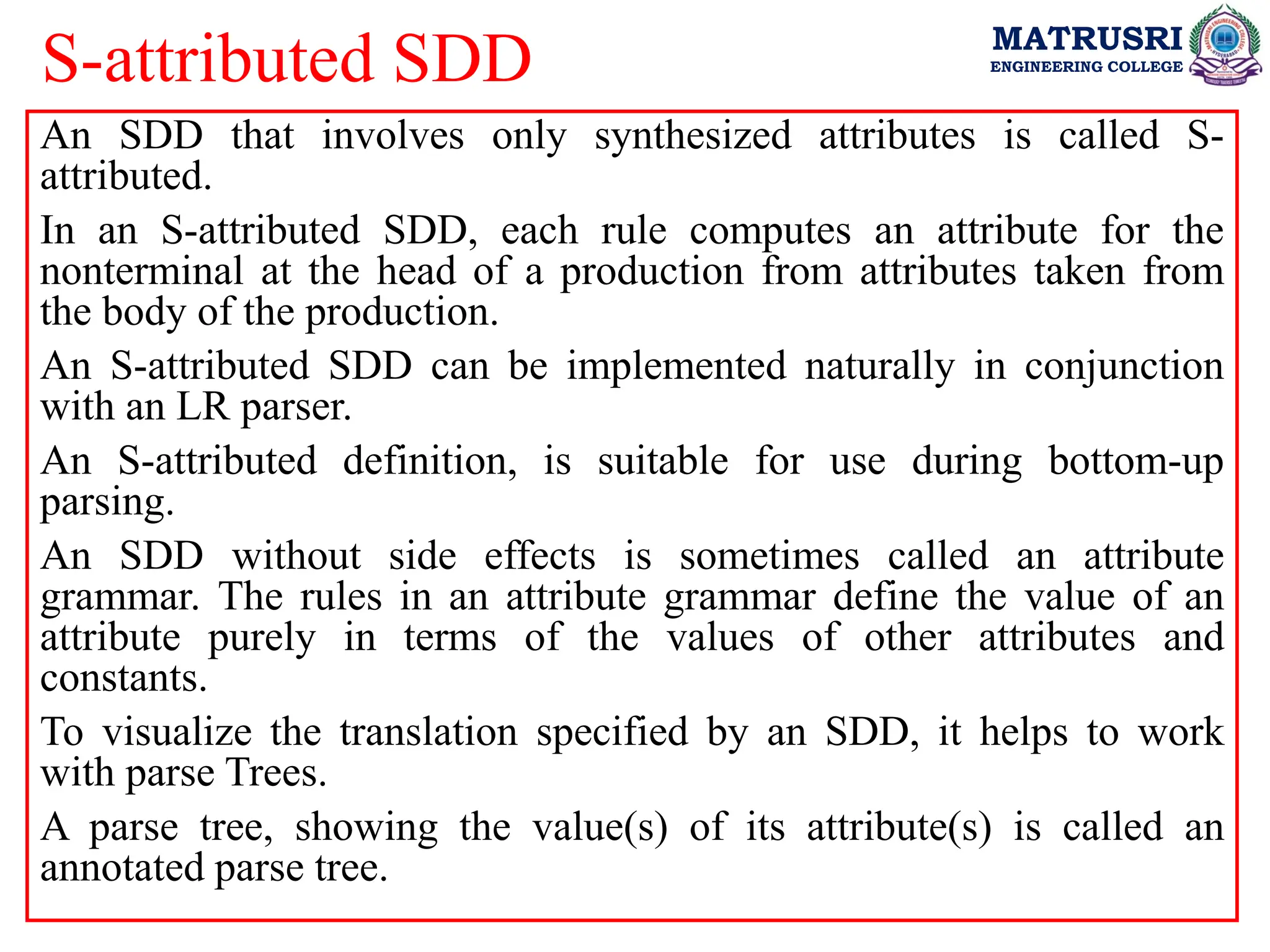 S-attributed SDD

MATRUSRI
ENGINEERING COLLEGE

An SDD that involves only synthesized attributes is called S-attributed.

In an S-attributed SDD, each rule computes an attribute for the nonterminal at the head of a production from attributes taken from the body of the production.

An S-attributed SDD can be implemented naturally in conjunction with an LR parser.

An S-attributed definition, is suitable for use during bottom-up parsing.

An SDD without side effects is sometimes called an attribute grammar. The rules in an attribute grammar define the value of an attribute purely in terms of the values of other attributes and constants.

To visualize the translation specified by an SDD, it helps to work with parse Trees.

A parse tree, showing the value(s) of its attribute(s) is called an annotated parse tree.